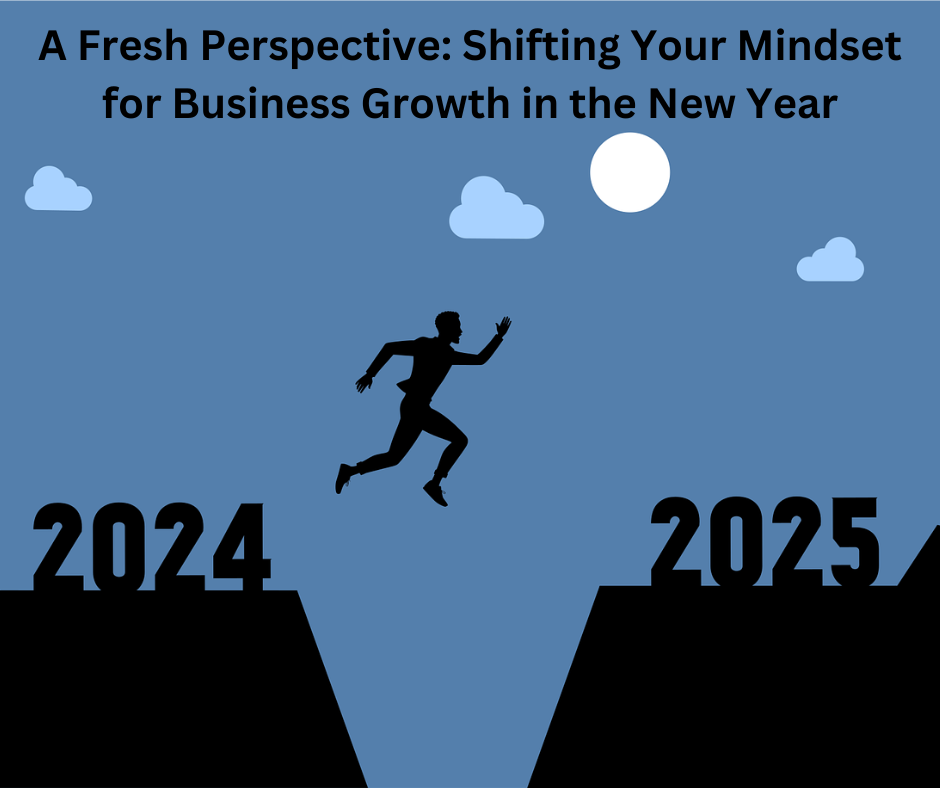 A Fresh Perspective: Shifting Your Mindset for Business Growth in the New Year

2024

2025